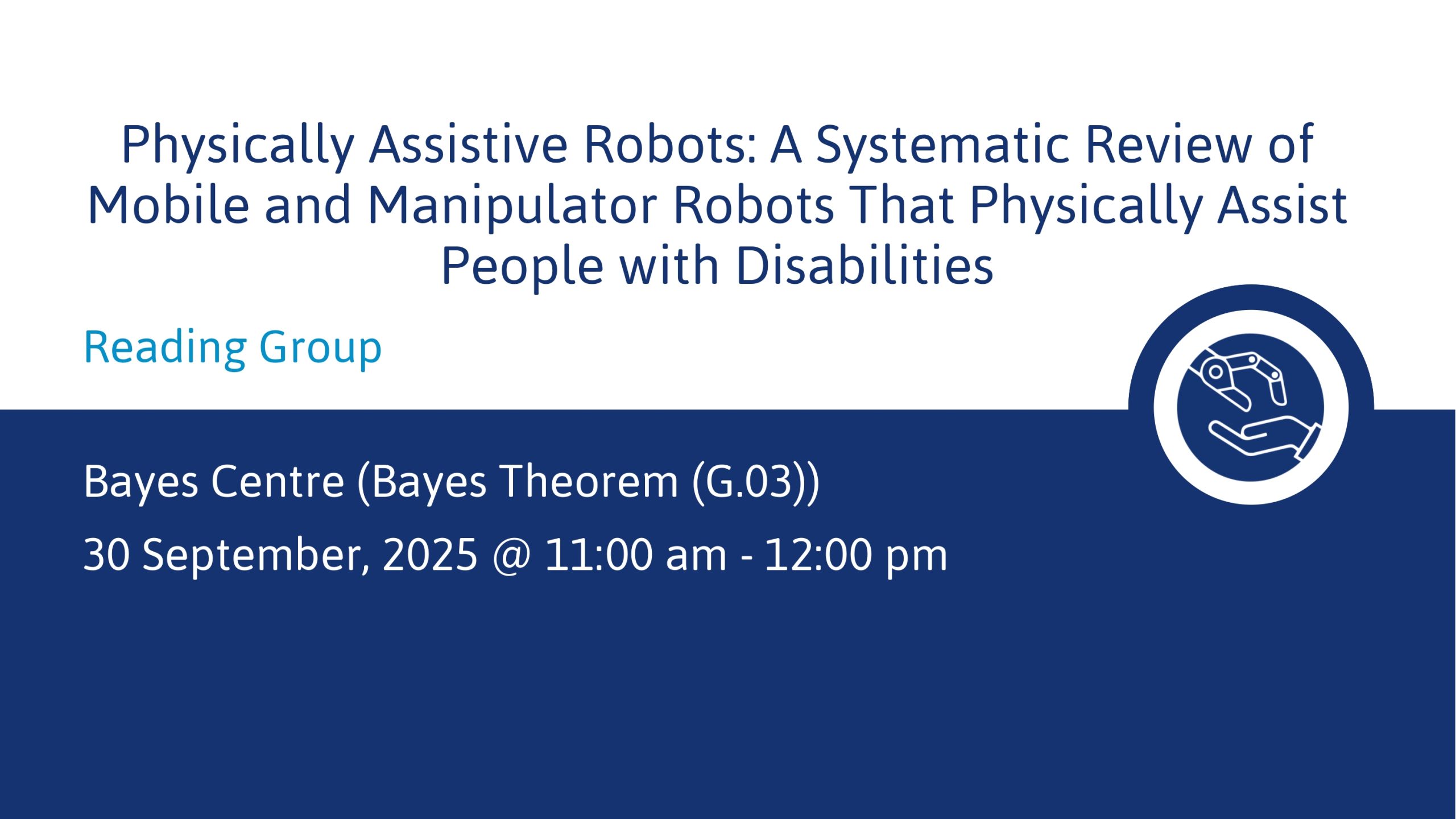 Physically Assistive Robots: A Systematic Review of Mobile and Manipulator Robots That Physically Assist People with Disabilities

Reading Group

Bayes Centre (Bayes Theorem (G.03))

30 September, 2025 @ 11:00 am - 12:00 pm